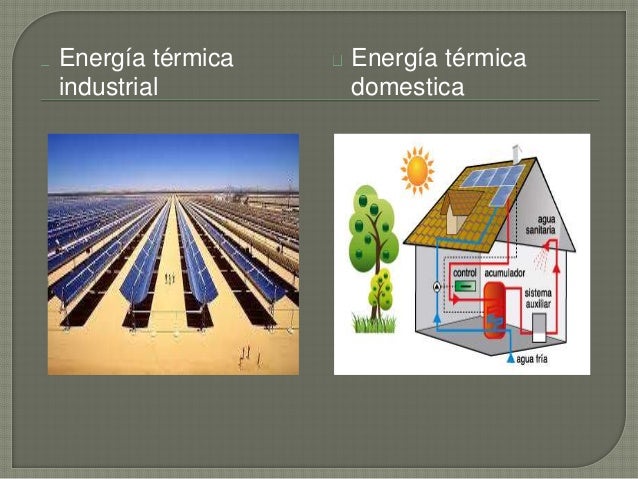 Energía térmica industrial

Energía térmica domestica

agua sanitaria

control

acumulador

sistema auxiliar

agua fría